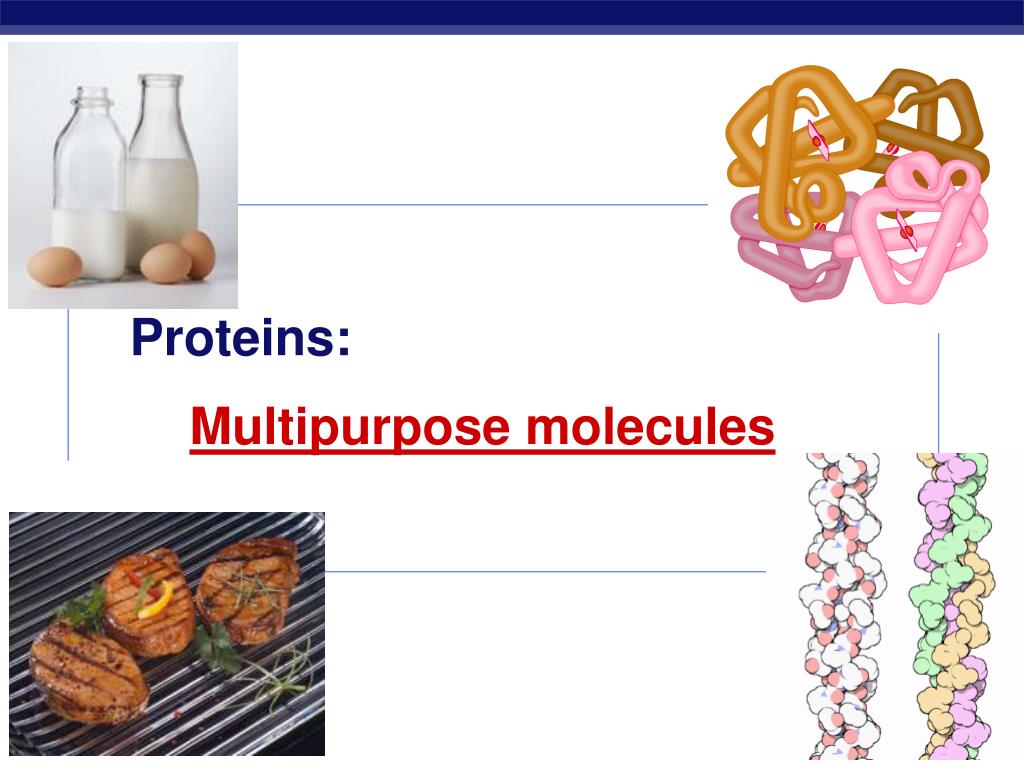 Proteins:

Multipurpose molecules